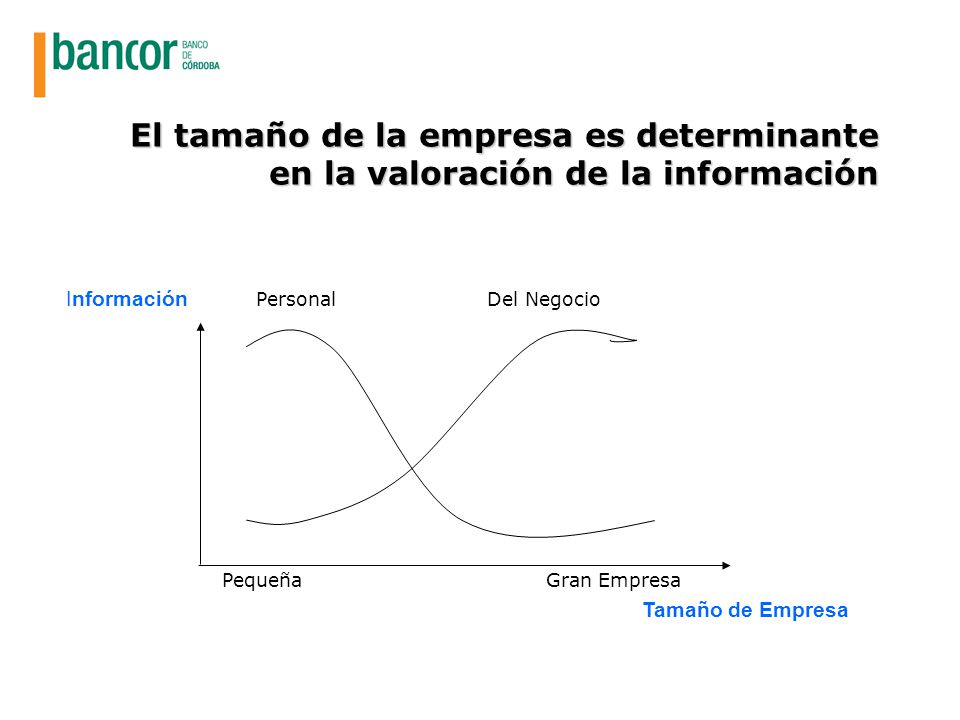 bancor BANCO DE CÓRDOBA

El tamaño de la empresa es determinante en la valoración de la información

Información

Personal

Del Negocio

Pequeña

Gran Empresa

Tamaño de Empresa